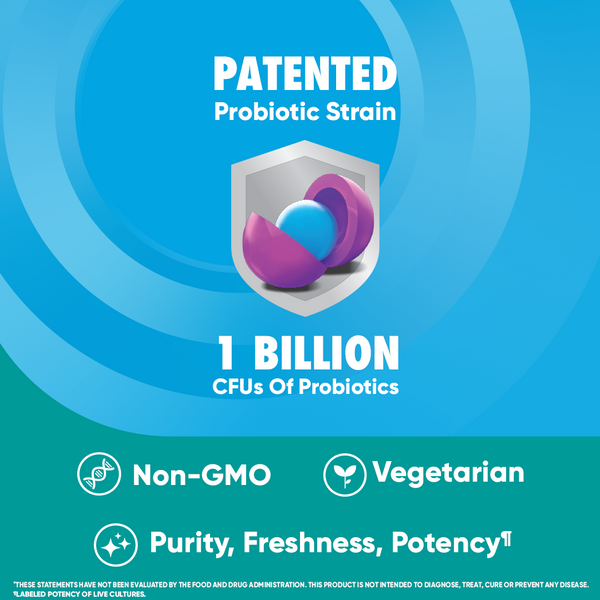 PATENTED
Probiotic Strain

1 BILLION
CFUs Of Probiotics

Non-GMO

Vegetarian

Purity, Freshness, Potency¶

*THESE STATEMENTS HAVE NOT BEEN EVALUATED BY THE FOOD AND DRUG ADMINISTRATION. THIS PRODUCT IS NOT INTENDED TO DIAGNOSE, TREAT, CURE OR PREVENT ANY DISEASE.
¶LABELED POTENCY OF LIVE CULTURES.